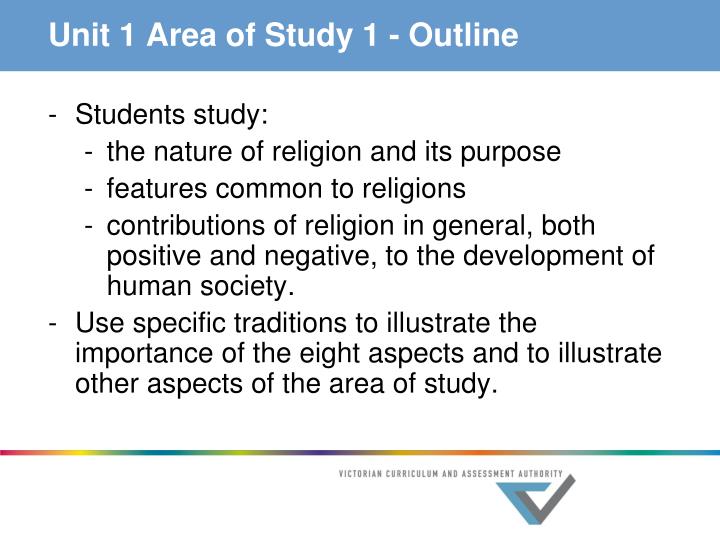 Unit 1 Area of Study 1 - Outline

- Students study:
  - the nature of religion and its purpose
  - features common to religions
  - contributions of religion in general, both positive and negative, to the development of human society.
- Use specific traditions to illustrate the importance of the eight aspects and to illustrate other aspects of the area of study.

VICTORIAN CURRICULUM AND ASSESSMENT AUTHORITY